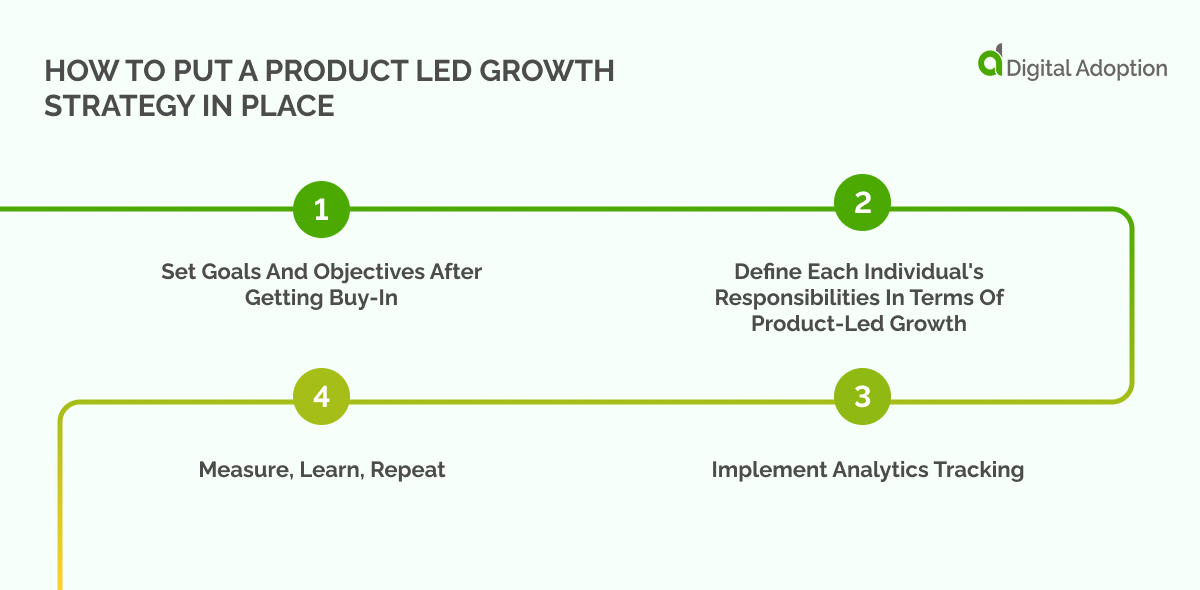 HOW TO PUT A PRODUCT LED GROWTH STRATEGY IN PLACE

Digital Adoption

1

Set Goals And Objectives After Getting Buy-In

2

Define Each Individual's Responsibilities In Terms Of Product-Led Growth

3

Implement Analytics Tracking

4

Measure, Learn, Repeat